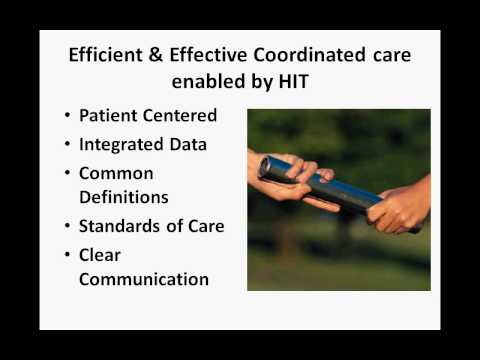 Efficient & Effective Coordinated care enabled by HIT

• Patient Centered
• Integrated Data
• Common Definitions
• Standards of Care
• Clear Communication